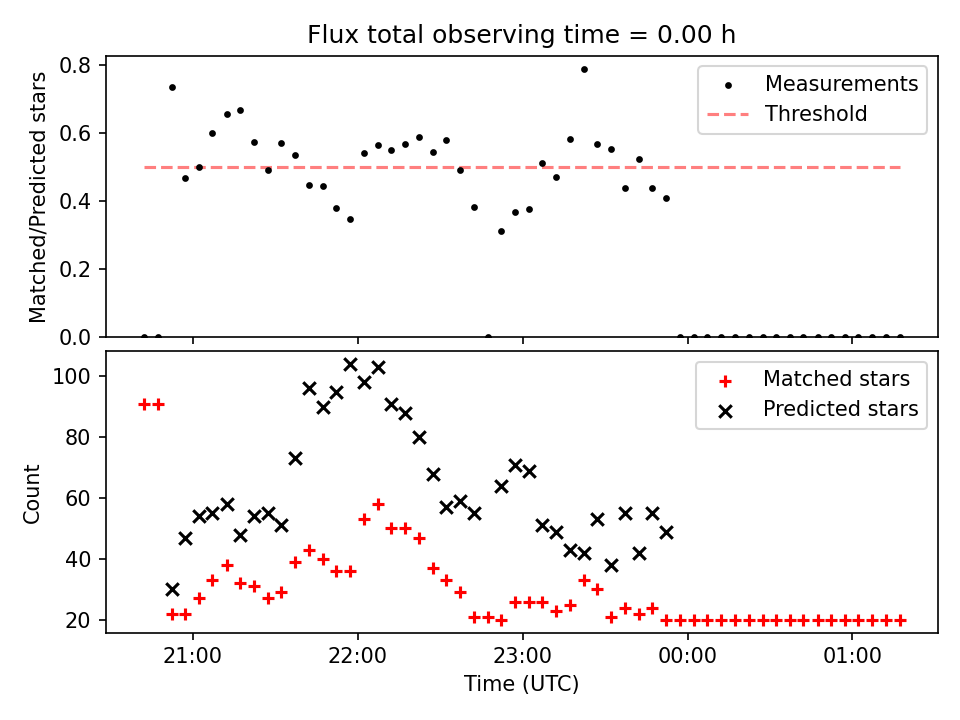 Flux total observing time = 0.00 h

Matched/Predicted stars

0.8
0.6
0.4
0.2
0.0

Measurements
Threshold

Count

100
80
60
40
20

Matched stars
Predicted stars

21:00
22:00
23:00
00:00
01:00

Time (UTC)